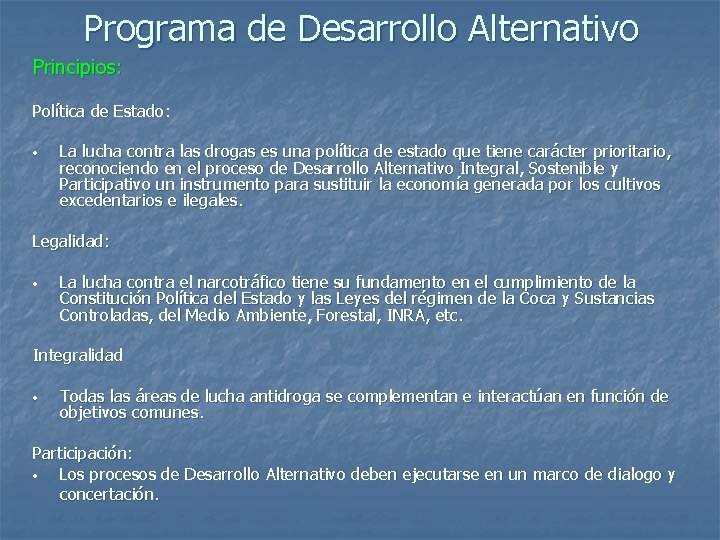 Programa de Desarrollo Alternativo

Principios:

Política de Estado:

• La lucha contra las drogas es una política de estado que tiene carácter prioritario, reconociendo en el proceso de Desarrollo Alternativo Integral, Sostenible y Participativo un instrumento para sustituir la economía generada por los cultivos excedentarios e ilegales.

Legalidad:

• La lucha contra el narcotráfico tiene su fundamento en el cumplimiento de la Constitución Política del Estado y las Leyes del régimen de la Coca y Sustancias Controladas, del Medio Ambiente, Forestal, INRA, etc.

Integralidad

• Todas las áreas de lucha antidroga se complementan e interactúan en función de objetivos comunes.

Participación:

• Los procesos de Desarrollo Alternativo deben ejecutarse en un marco de dialogo y concertación.